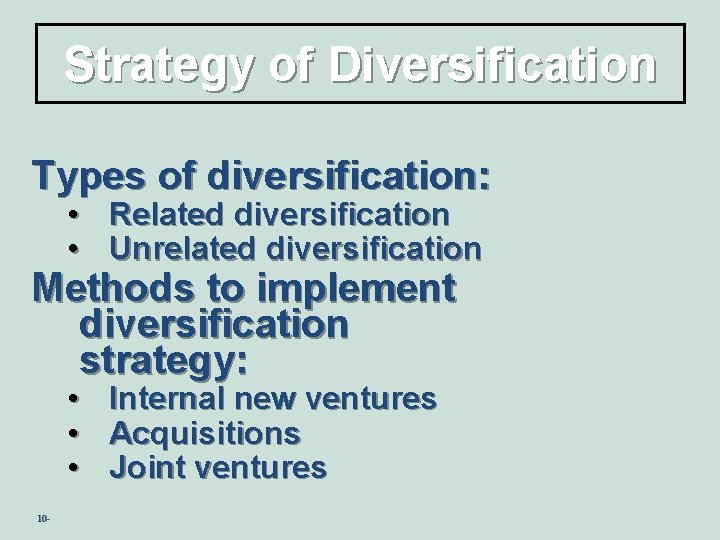 Strategy of Diversification

Types of diversification:
• Related diversification
• Unrelated diversification

Methods to implement diversification strategy:
• Internal new ventures
• Acquisitions
• Joint ventures

10-